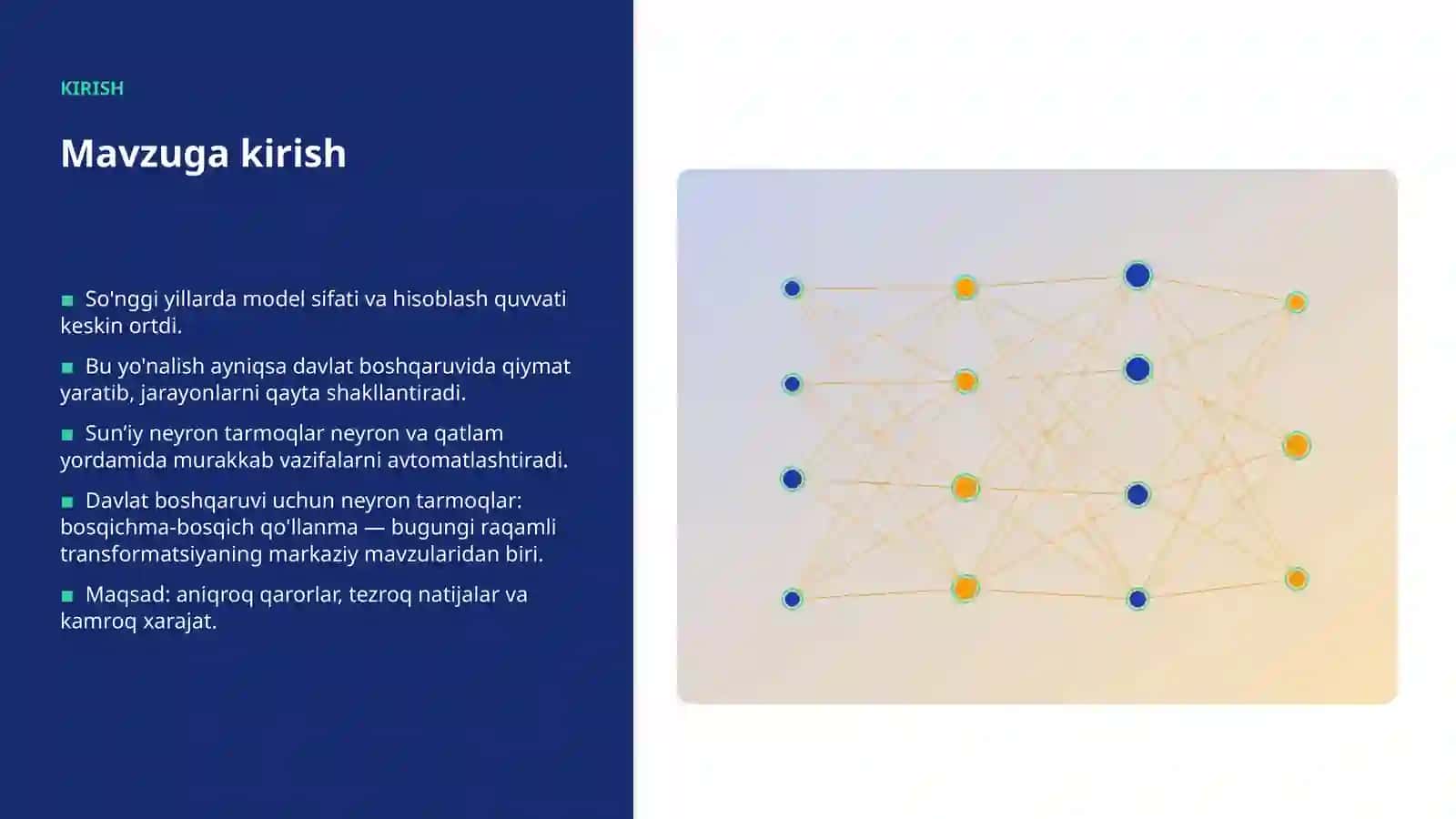 KIRISH

Mavzuga kirish

■ So'nggi yillarda model sifati va hisoblash quvvati keskin ortdi.

■ Bu yo'nalish ayniqsa davlat boshqaruvida qiymat yaratib, jarayonlarni qayta shakllantiradi.

■ Sun’iy neyron tarmoqlar neyron va qatlam yordamida murakkab vazifalarni avtomatlashtiradi.

■ Davlat boshqaruvi uchun neyron tarmoqlar: bosqichma-bosqich qo'llanma — bugungi raqamli transformatsiyaning markaziy mavzularidan biri.

■ Maqsad: aniqroq qarorlar, tezroq natijalar va kamroq xarajat.